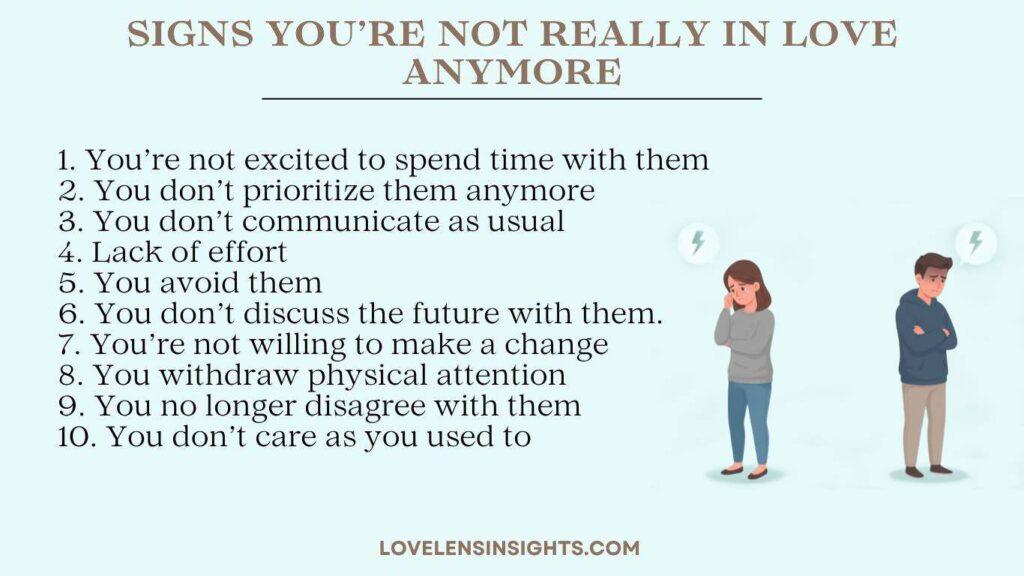 SIGNS YOU'RE NOT REALLY IN LOVE ANYMORE

1. You're not excited to spend time with them
2. You don't prioritize them anymore
3. You don't communicate as usual
4. Lack of effort
5. You avoid them
6. You don't discuss the future with them.
7. You're not willing to make a change
8. You withdraw physical attention
9. You no longer disagree with them
10. You don't care as you used to

LOVELENSINSIGHTS.COM